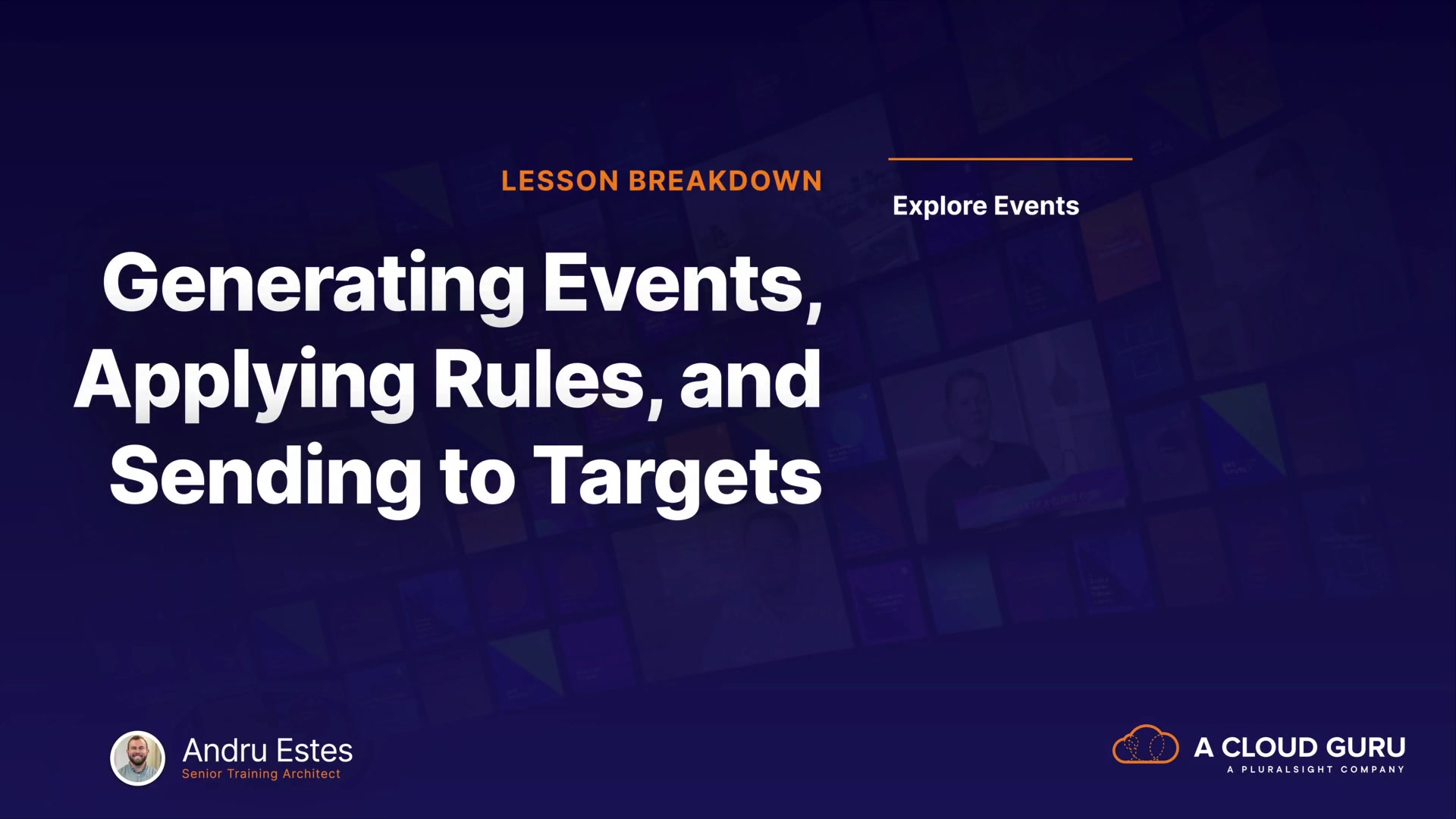 LESSON BREAKDOWN

Generating Events, Applying Rules, and Sending to Targets

Explore Events

Andru Estes
Senior Training Architect

A CLOUD GURU
A PLURALSIGHT COMPANY